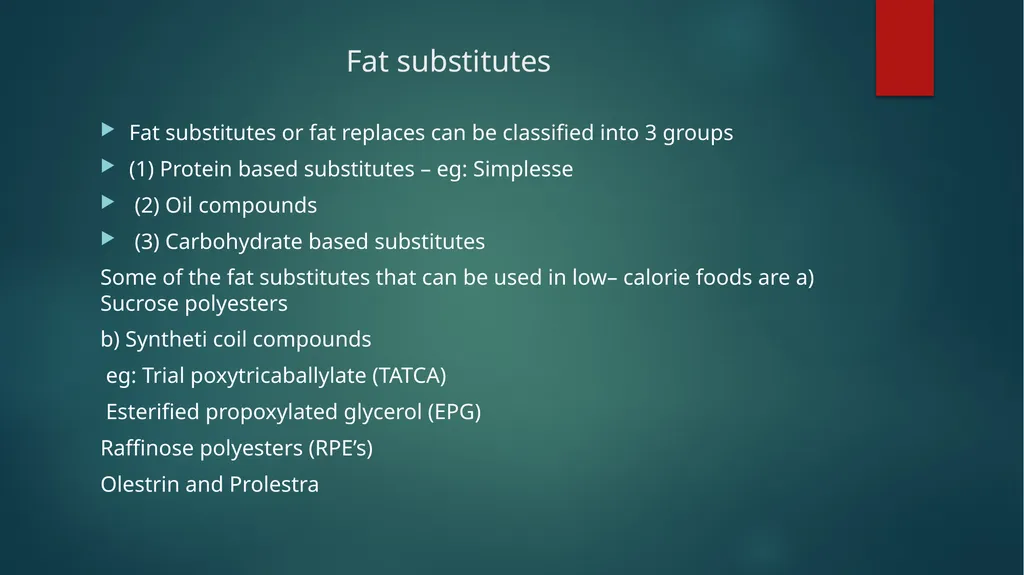 Fat substitutes

Fat substitutes or fat replaces can be classified into 3 groups

(1) Protein based substitutes – eg: Simplesse

(2) Oil compounds

(3) Carbohydrate based substitutes

Some of the fat substitutes that can be used in low– calorie foods are a) Sucrose polyesters

b) Syntheti coil compounds

eg: Trial poxytricaballylate (TATCA)

Esterified propoxylated glycerol (EPG)

Raffinose polyesters (RPE’s)

Olestrin and Prolestra